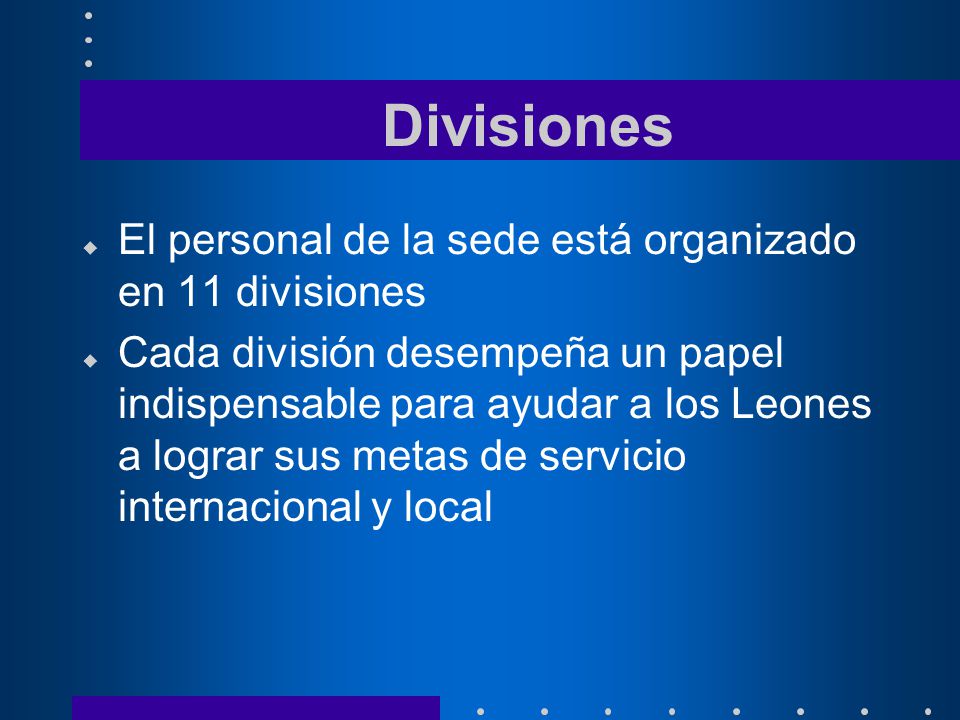 Divisiones

El personal de la sede está organizado en 11 divisiones

Cada división desempeña un papel indispensable para ayudar a los Leones a lograr sus metas de servicio internacional y local